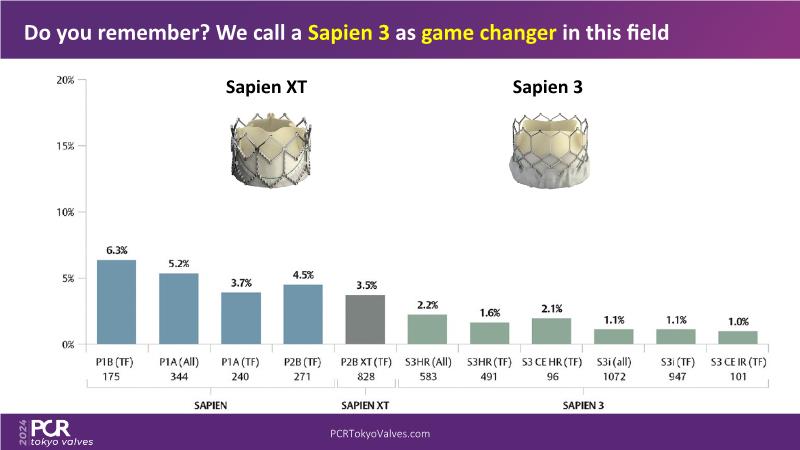 Do you remember? We call a Sapien 3 as game changer in this field

Sapien XT

Sapien 3

20%
15%
10%
5%
0%

6.3%
5.2%
3.7%
4.5%
3.5%
2.2%
1.6%
2.1%
1.1%
1.1%
1.0%

| P1B (TF) | P1A (All) | P1A (TF) | P2B (TF) | P2B XT (TF) | S3HR (All) | S3HR (TF) | S3 CE HR (TF) | S3i (all) | S3i (TF) | S3 CE IR (TF) |
|---|---|---|---|---|---|---|---|---|---|---|
| 175 | 344 | 240 | 271 | 828 | 583 | 491 | 96 | 1072 | 947 | 101 |

SAPIEN
SAPIEN XT
SAPIEN 3

2024 PCR tokyo valves

PCRTokyoValves.com